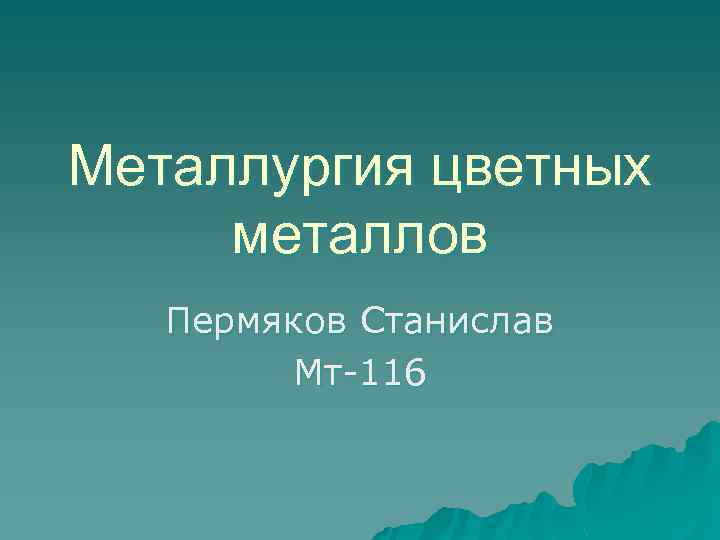 Металлургия цветных металлов

Пермяков Станислав
Мт-116